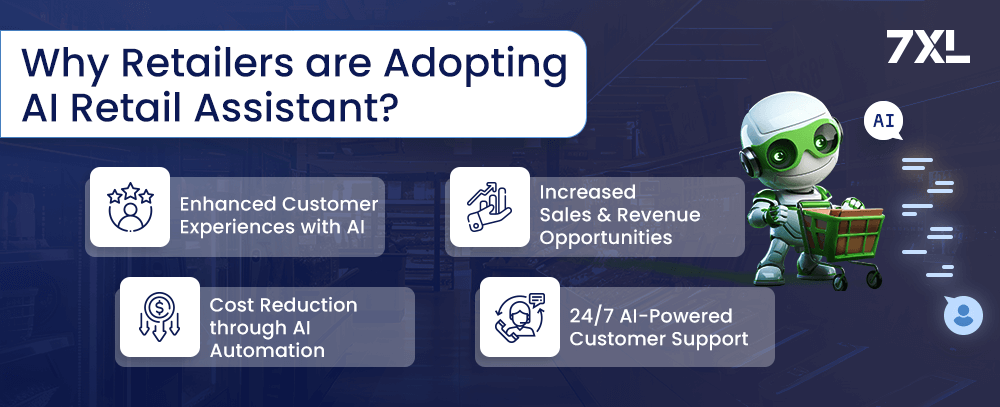 Why Retailers are Adopting AI Retail Assistant?

7XL

AI

Enhanced Customer Experiences with AI

Increased Sales & Revenue Opportunities

Cost Reduction through AI Automation

24/7 AI-Powered Customer Support